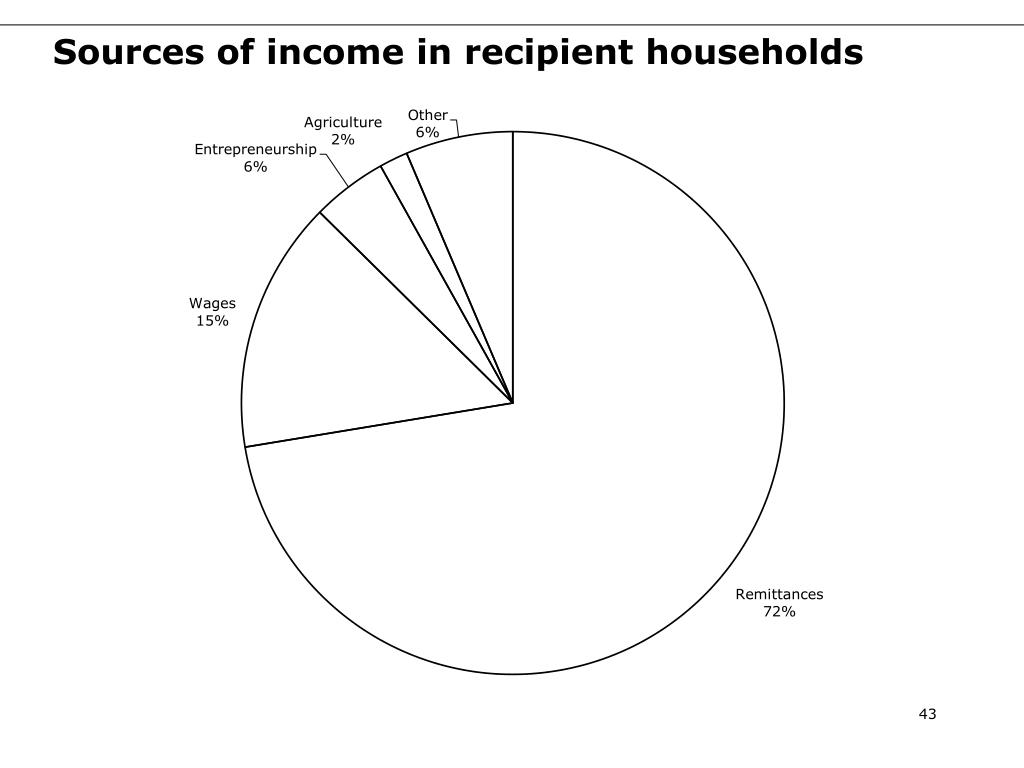 Sources of income in recipient households

Other
6%

Agriculture
2%

Entrepreneurship
6%

Wages
15%

Remittances
72%

43